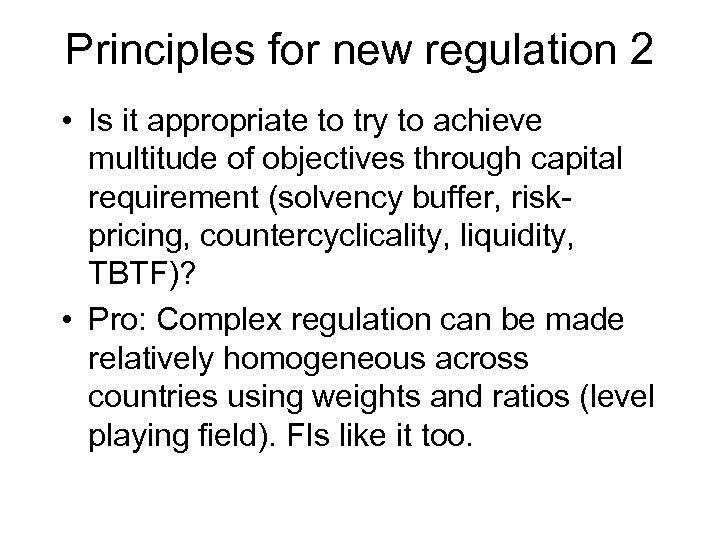 Principles for new regulation 2

• Is it appropriate to try to achieve multitude of objectives through capital requirement (solvency buffer, risk-pricing, countercyclicality, liquidity, TBTF)?

• Pro: Complex regulation can be made relatively homogeneous across countries using weights and ratios (level playing field). FIs like it too.